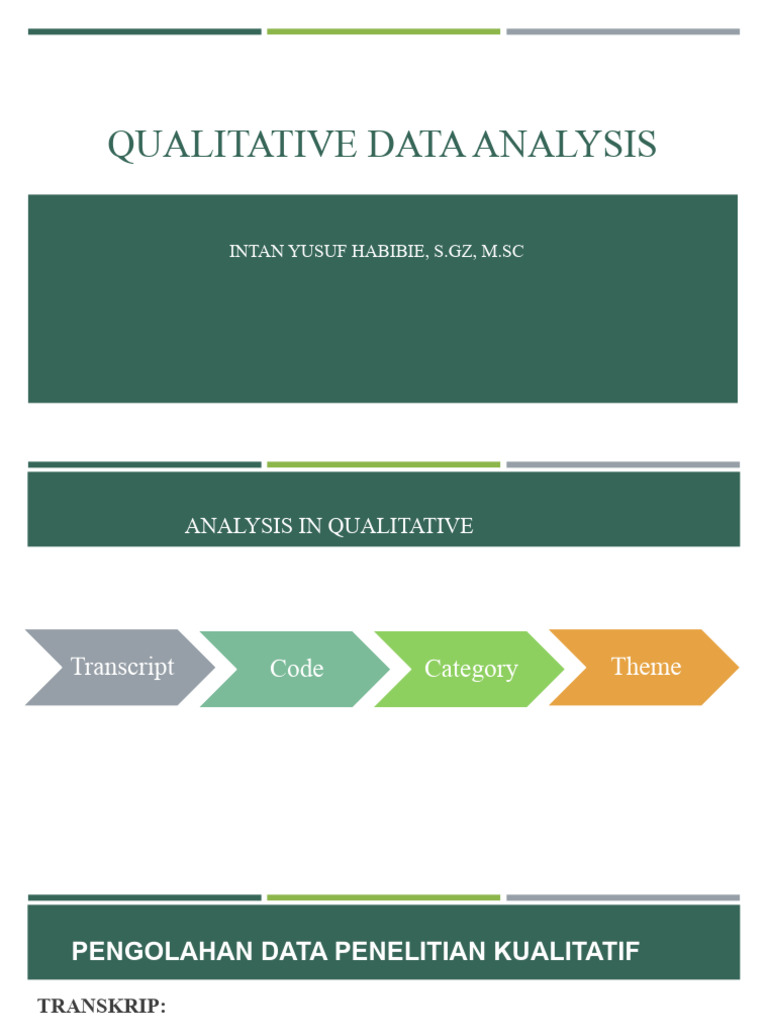 QUALITATIVE DATA ANALYSIS

INTAN YUSUF HABIBIE, S.GZ, M.SC

ANALYSIS IN QUALITATIVE

Transcript

Code

Category

Theme

PENGOLAHAN DATA PENELITIAN KUALITATIF

TRANSKRIP: